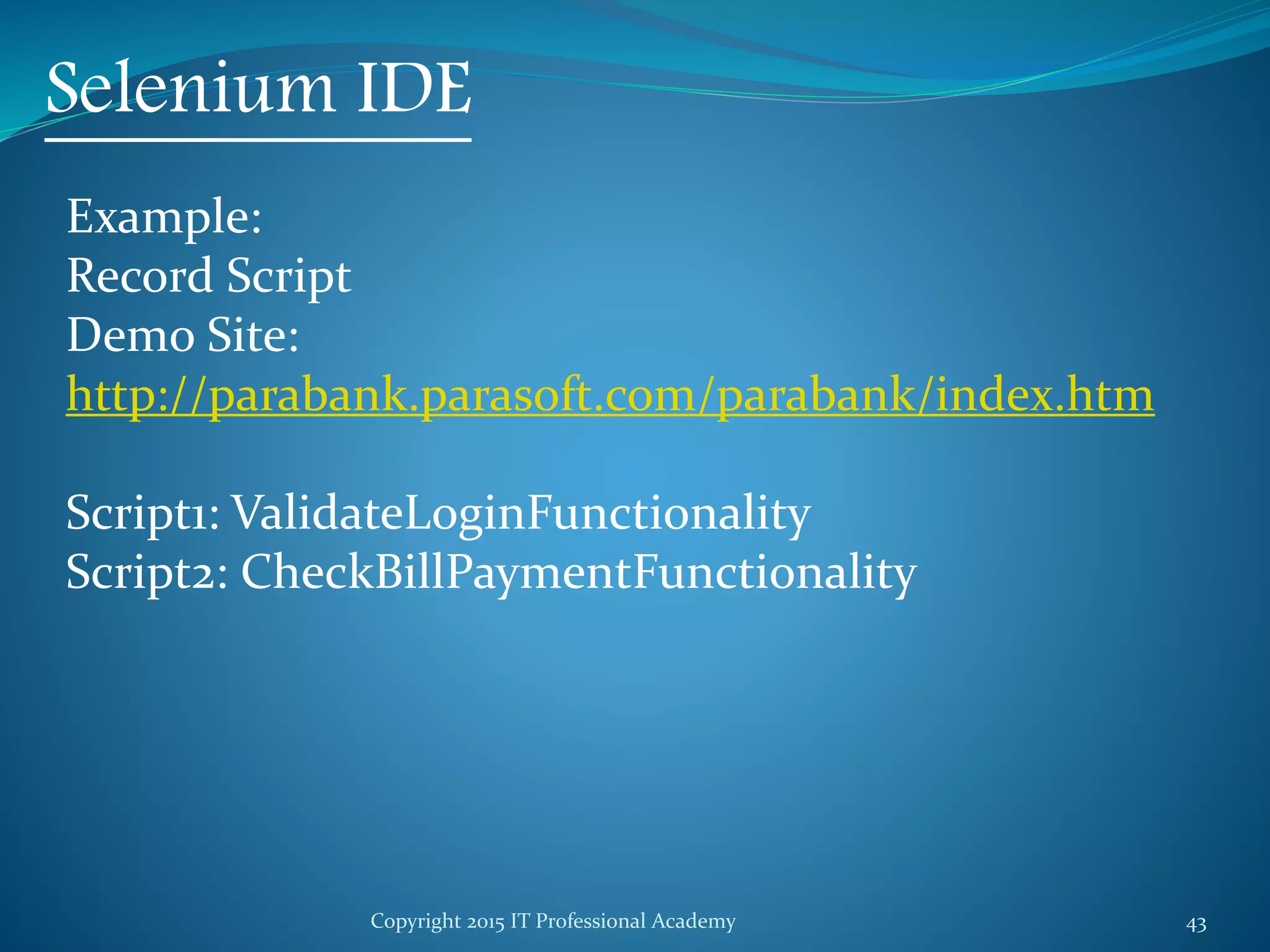 Selenium IDE

Example:
Record Script
Demo Site:
http://parabank.parasoft.com/parabank/index.htm

Script1: ValidateLoginFunctionality
Script2: CheckBillPaymentFunctionality

Copyright 2015 IT Professional Academy

43